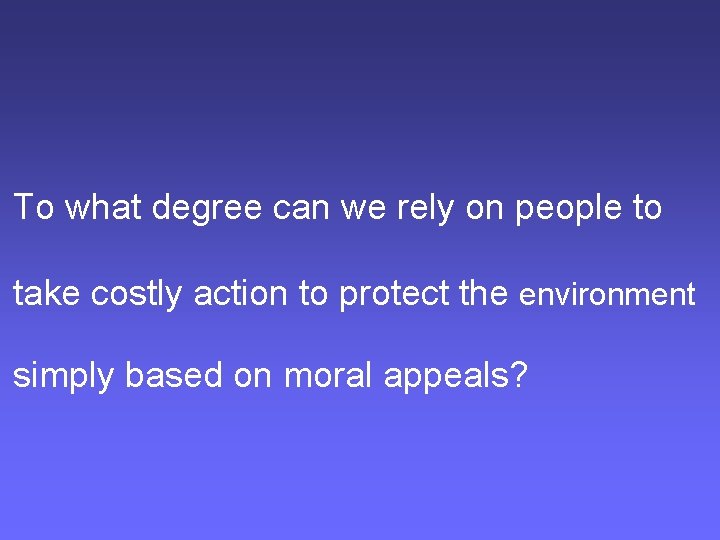 To what degree can we rely on people to take costly action to protect the environment simply based on moral appeals?